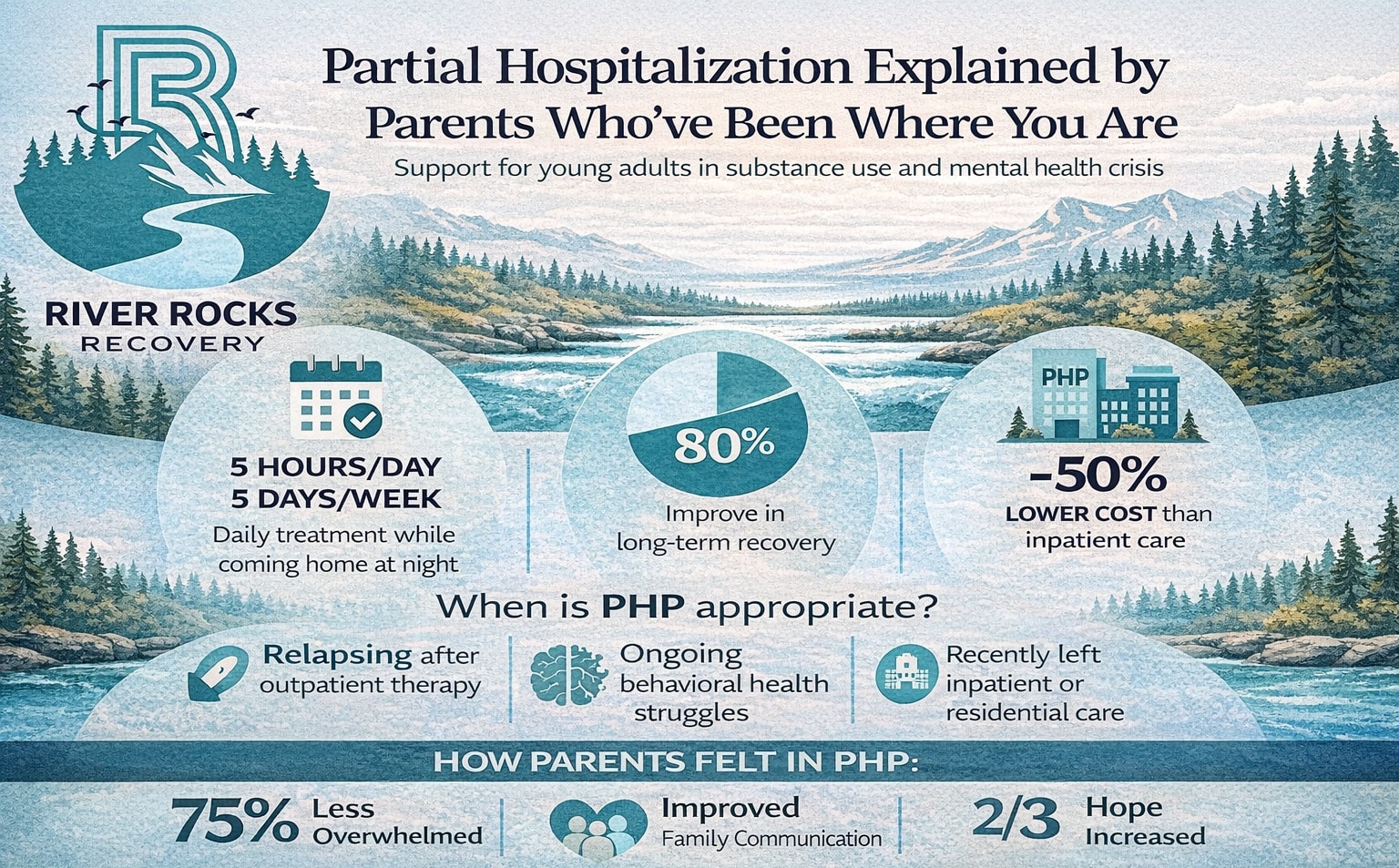 RIVER ROCKS
RECOVERY

Partial Hospitalization Explained by Parents Who've Been Where You Are

Support for young adults in substance use and mental health crisis

5 HOURS/DAY
5 DAYS/WEEK
Daily treatment while coming home at night

80%
Improve in long-term recovery

PHP
-50%
LOWER COST than inpatient care

When is PHP appropriate?

Relapsing after outpatient therapy

Ongoing behavioral health struggles

Recently left inpatient or residential care

HOW PARENTS FELT IN PHP:

75% Less Overwhelmed

Improved Family Communication

2/3 Hope Increased